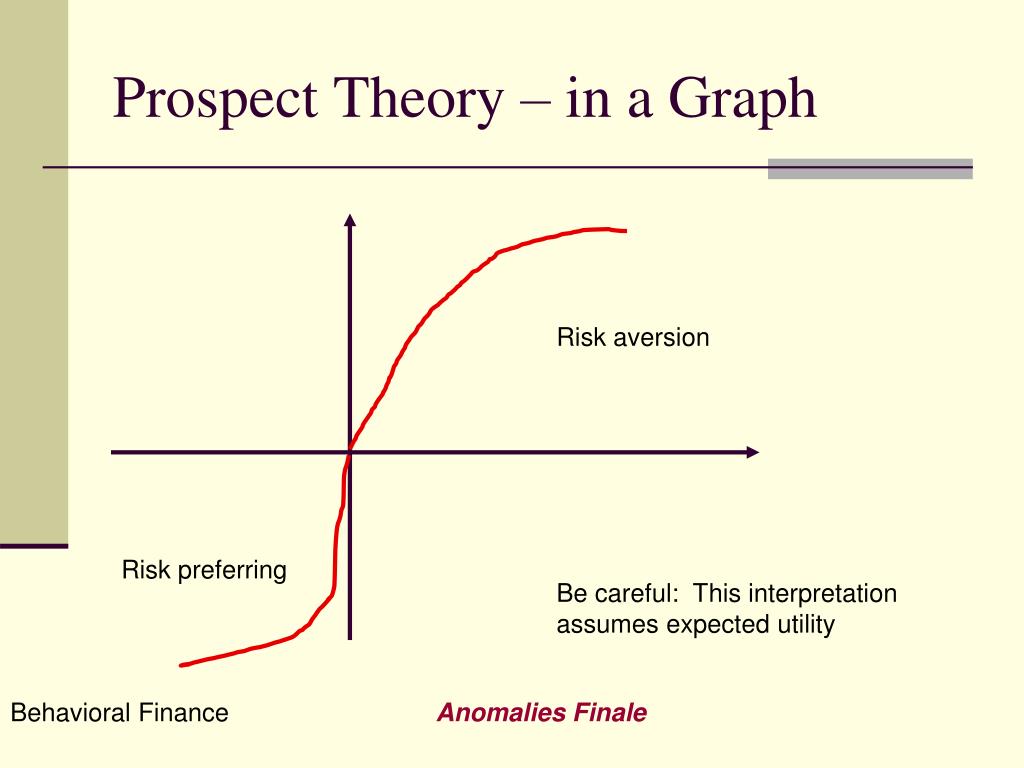 Prospect Theory – in a Graph

Risk aversion

Risk preferring

Be careful: This interpretation assumes expected utility

Behavioral Finance

Anomalies Finale